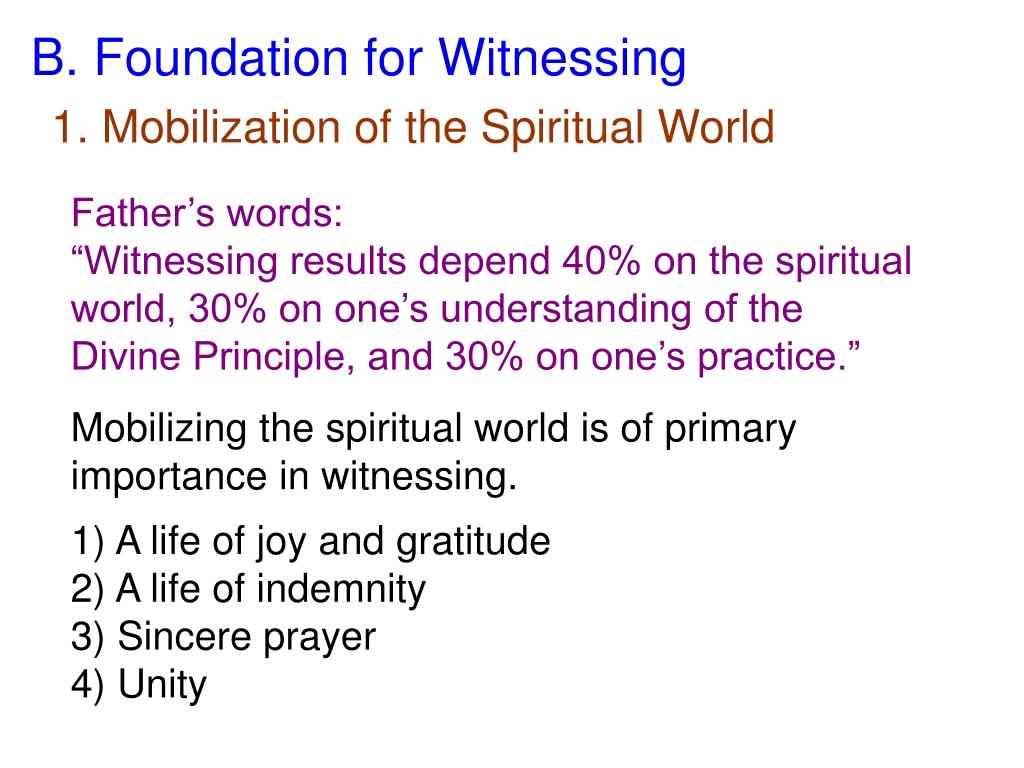 B. Foundation for Witnessing

1. Mobilization of the Spiritual World

Father’s words:
“Witnessing results depend 40% on the spiritual world, 30% on one’s understanding of the Divine Principle, and 30% on one’s practice.”

Mobilizing the spiritual world is of primary importance in witnessing.

1) A life of joy and gratitude
2) A life of indemnity
3) Sincere prayer
4) Unity